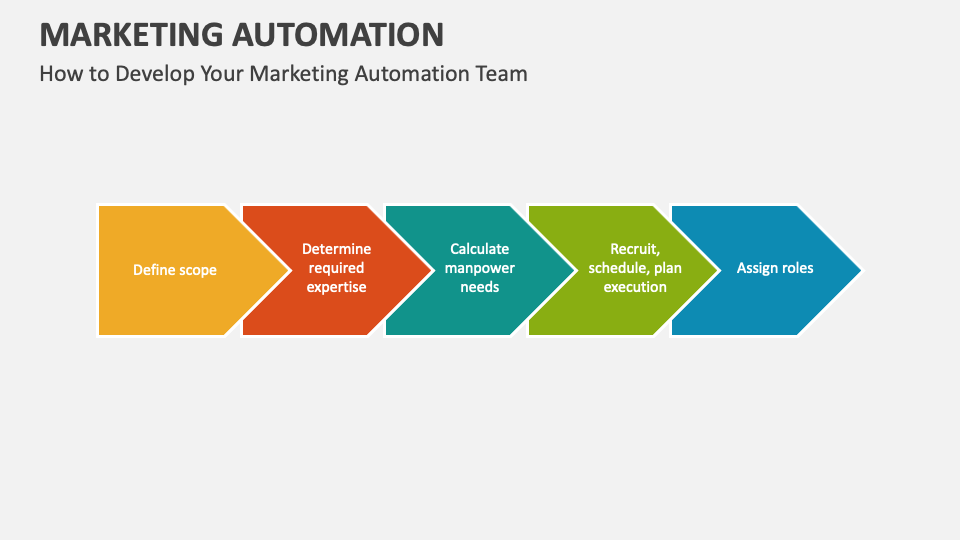 MARKETING AUTOMATION

How to Develop Your Marketing Automation Team

Define scope

Determine required expertise

Calculate manpower needs

Recruit, schedule, plan execution

Assign roles